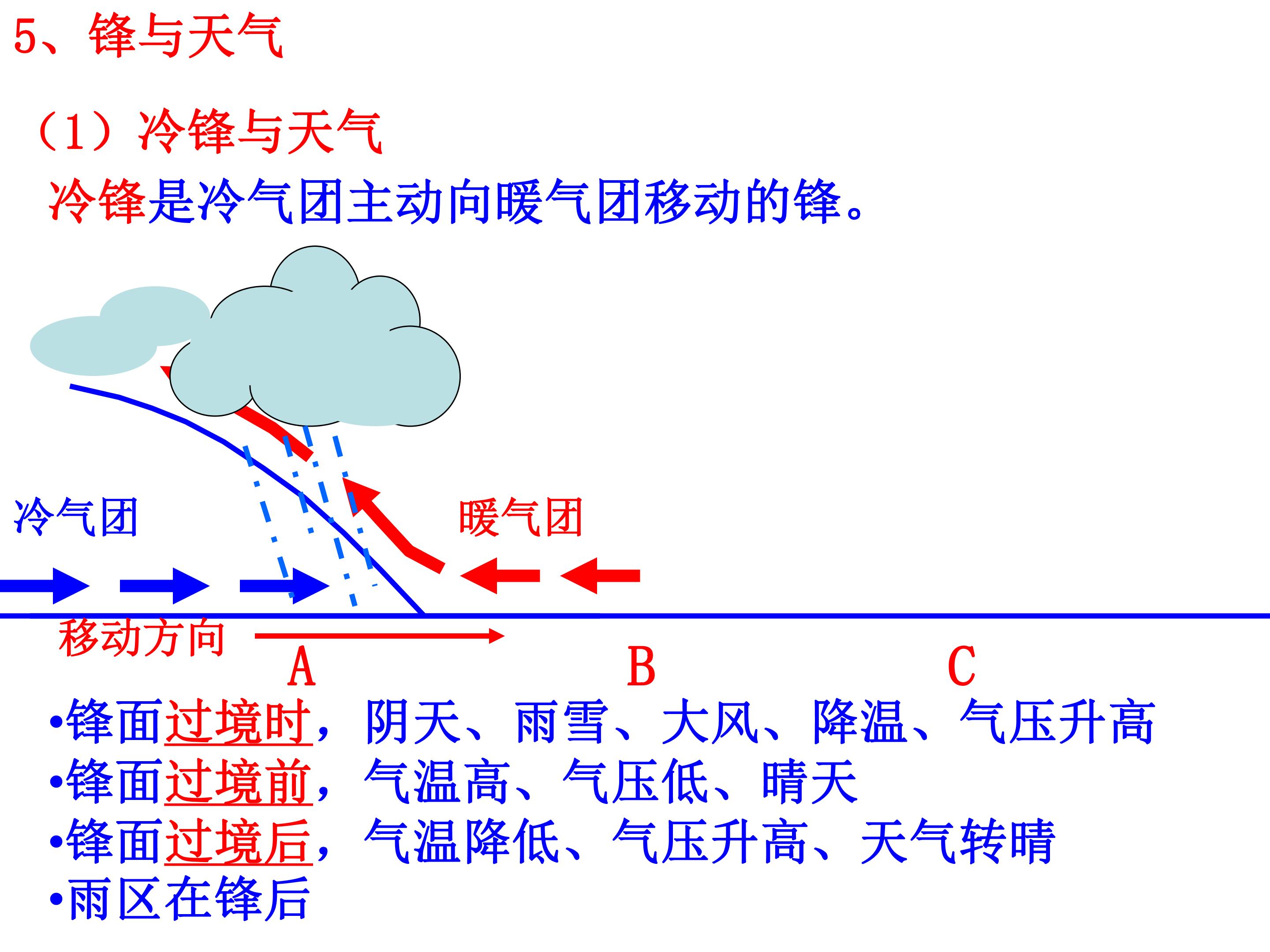 5、锋与天气

（1）冷锋与天气

冷锋是冷气团主动向暖气团移动的锋。

冷气团

暖气团

移动方向

A

B

C

• 锋面过境时，阴天、雨雪、大风、降温、气压升高
• 锋面过境前，气温高、气压低、晴天
• 锋面过境后，气温降低、气压升高、天气转晴
• 雨区在锋后